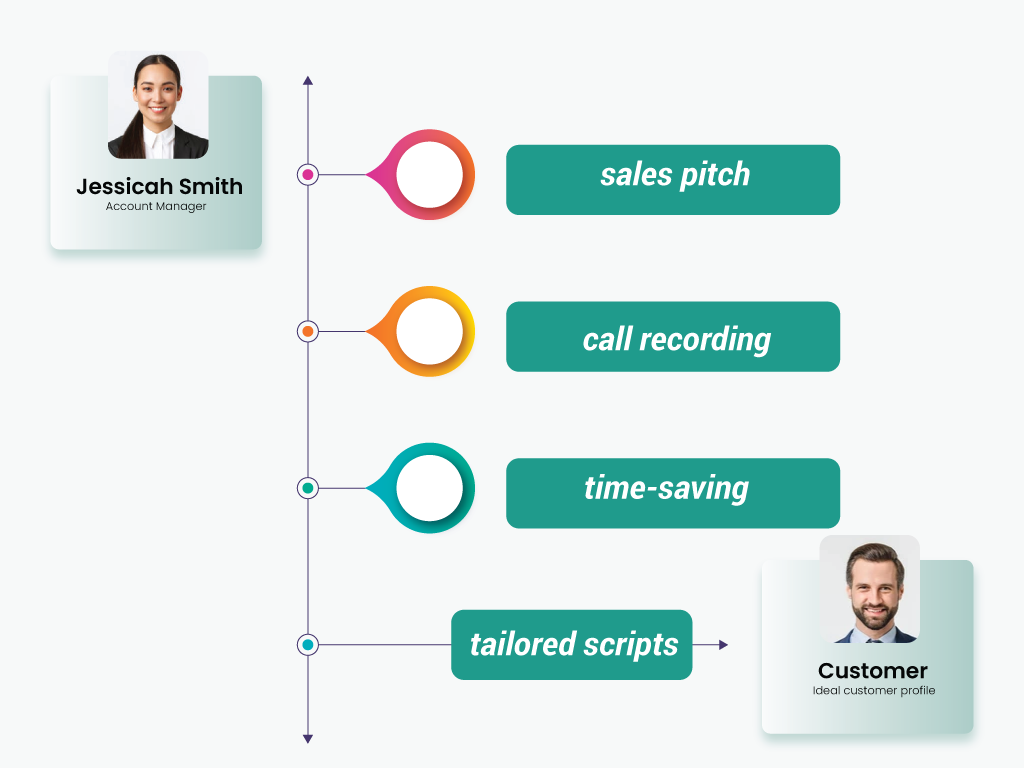 Jessicah Smith
Account Manager

sales pitch

call recording

time-saving

tailored scripts

Customer
Ideal customer profile